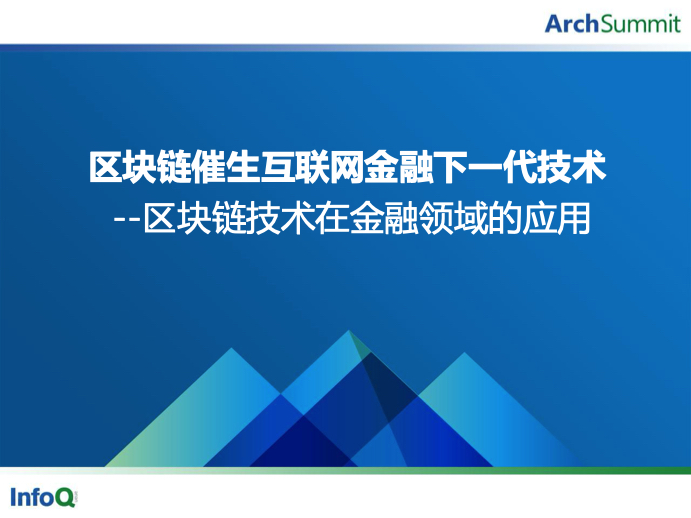 ArchSummit

区块链催生互联网金融下一代技术
--区块链技术在金融领域的应用

InfoQ